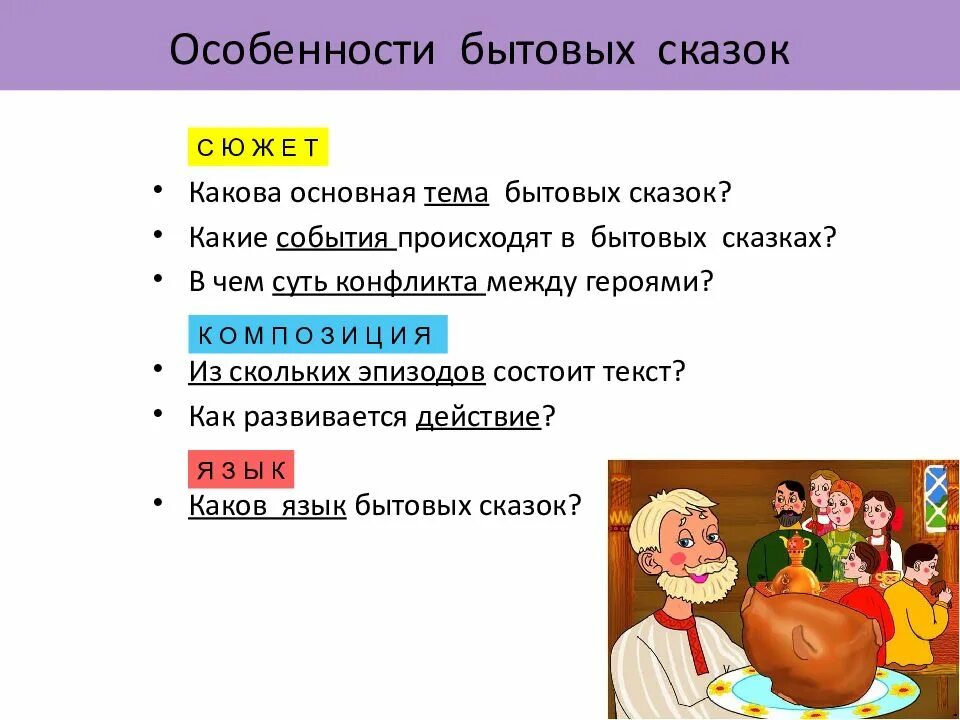 Особенности бытовых сказок

С Ю Ж Е Т

• Какова основная тема бытовых сказок?
• Какие события происходят в бытовых сказках?
• В чем суть конфликта между героями?

К О М П О З И Ц И Я

• Из скольких эпизодов состоит текст?
• Как развивается действие?

Я З Ы К

• Каков язык бытовых сказок?